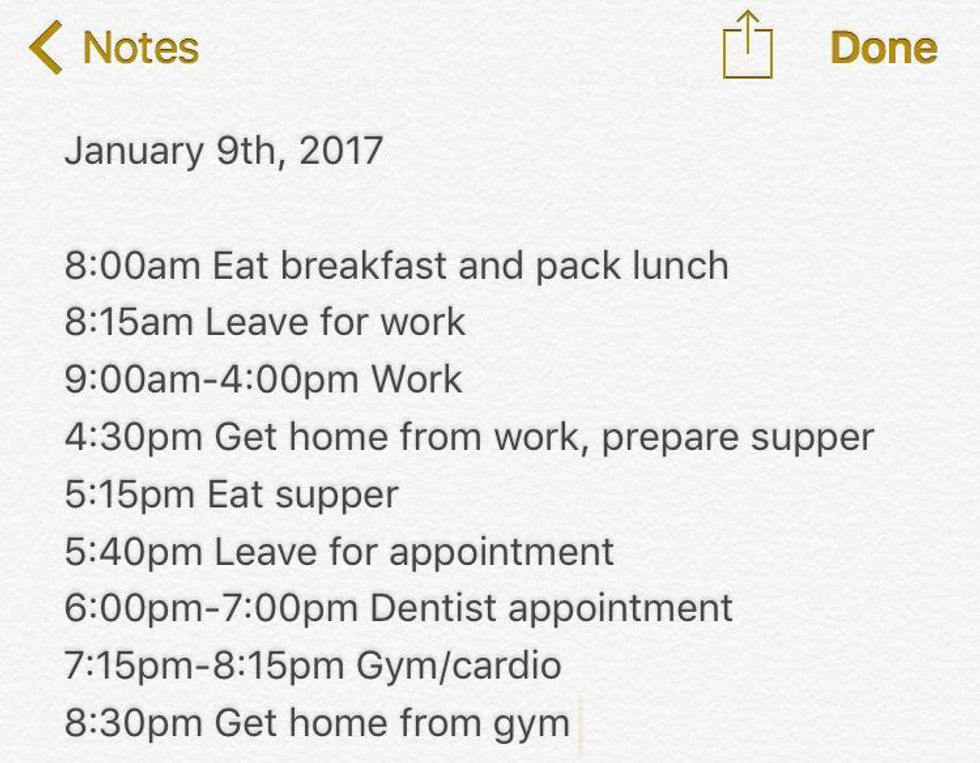 Notes Done

January 9th, 2017

8:00am Eat breakfast and pack lunch
8:15am Leave for work
9:00am-4:00pm Work
4:30pm Get home from work, prepare supper
5:15pm Eat supper
5:40pm Leave for appointment
6:00pm-7:00pm Dentist appointment
7:15pm-8:15pm Gym/cardio
8:30pm Get home from gym